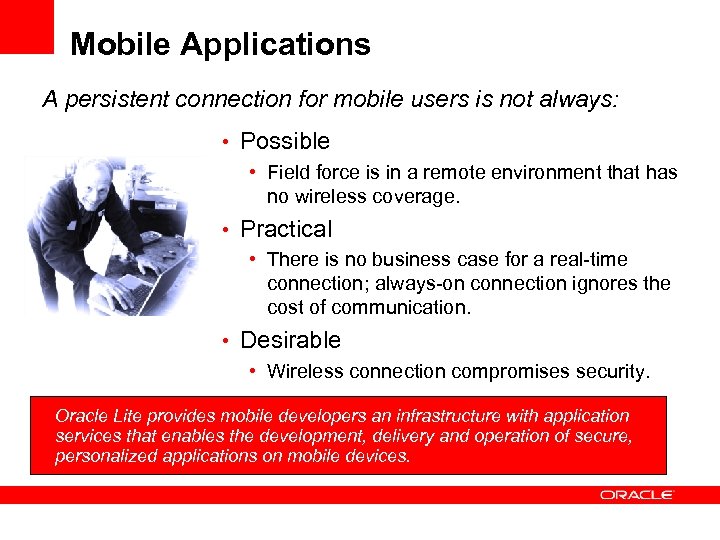 Mobile Applications

A persistent connection for mobile users is not always:

• Possible
  • Field force is in a remote environment that has no wireless coverage.
• Practical
  • There is no business case for a real-time connection; always-on connection ignores the cost of communication.
• Desirable
  • Wireless connection compromises security.

Oracle Lite provides mobile developers an infrastructure with application services that enables the development, delivery and operation of secure, personalized applications on mobile devices.

ORACLE